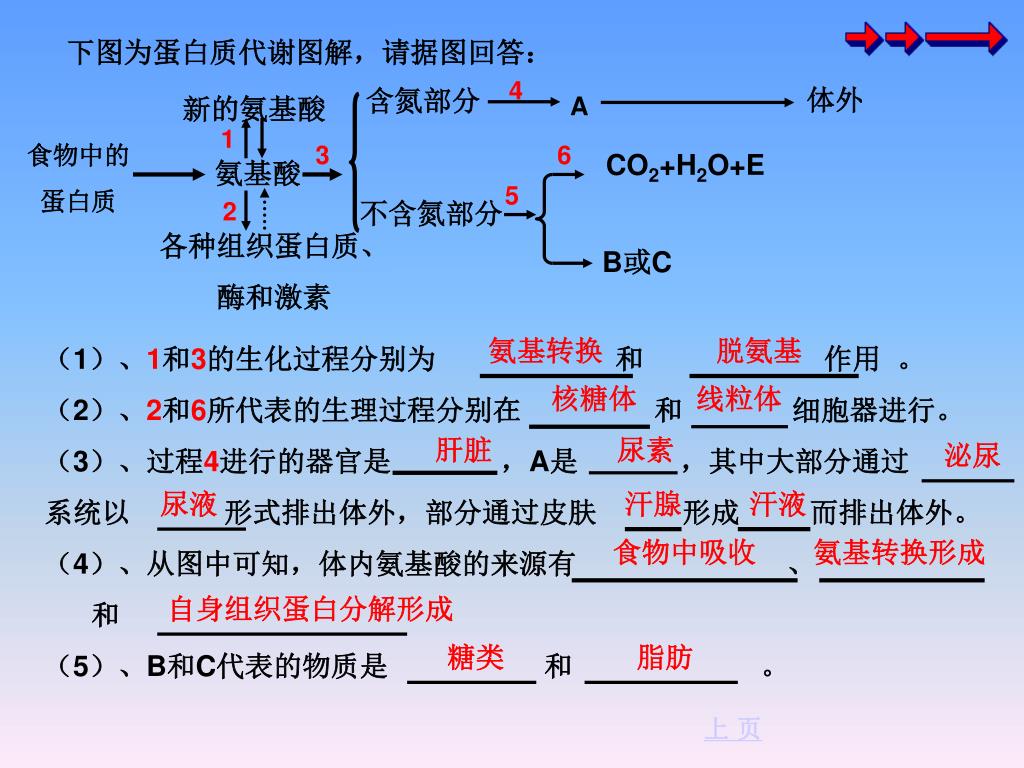 下图为蛋白质代谢图解，请据图回答：

食物中的蛋白质

新的氨基酸

1

氨基酸

2

各种组织蛋白质、酶和激素

3

含氮部分

4

A

体外

不含氮部分

5

6

$CO_2+H_2O+E$

B或C

（1）、1和3的生化过程分别为 氨基转换 和 脱氨基 作用 。

（2）、2和6所代表的生理过程分别在 核糖体 和 线粒体 细胞器进行。

（3）、过程4进行的器官是 肝脏 ，A是 尿素 ，其中大部分通过 泌尿 系统以 尿液 形式排出体外，部分通过皮肤 汗腺 形成 汗液 而排出体外。

（4）、从图中可知，体内氨基酸的来源有 食物中吸收 、 氨基转换形成 和 自身组织蛋白分解形成

（5）、B和C代表的物质是 糖类 和 脂肪 。

上 页